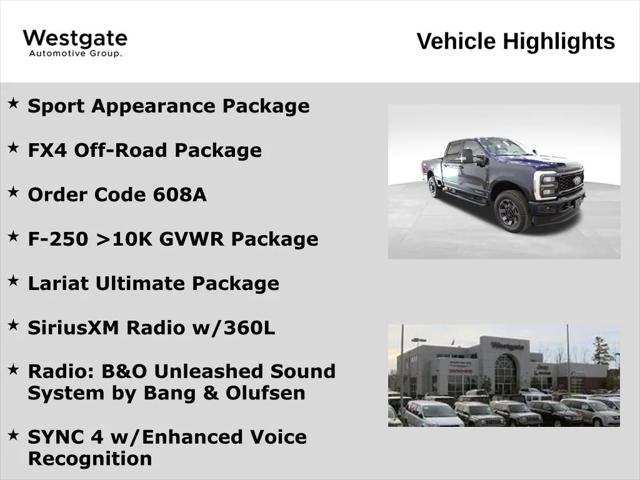 Westgate
Automotive Group.

Vehicle Highlights

★ Sport Appearance Package

★ FX4 Off-Road Package

★ Order Code 608A

★ F-250 >10K GVWR Package

★ Lariat Ultimate Package

★ SiriusXM Radio w/360L

★ Radio: B&O Unleashed Sound System by Bang & Olufsen

★ SYNC 4 w/Enhanced Voice Recognition

Westgate